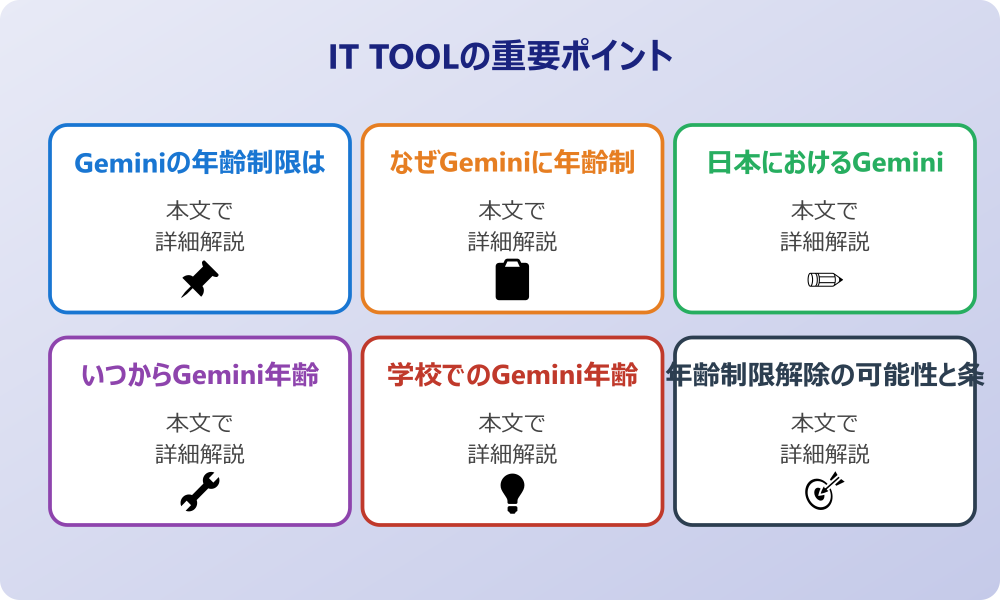 IT TOOLの重要ポイント

Geminiの年齢制限は

本文で
詳細解説

なぜGeminiに年齢制

本文で
詳細解説

日本におけるGemini

本文で
詳細解説

いつからGemini年齢

本文で
詳細解説

学校でのGemini年齢

本文で
詳細解説

年齢制限解除の可能性と条

本文で
詳細解説